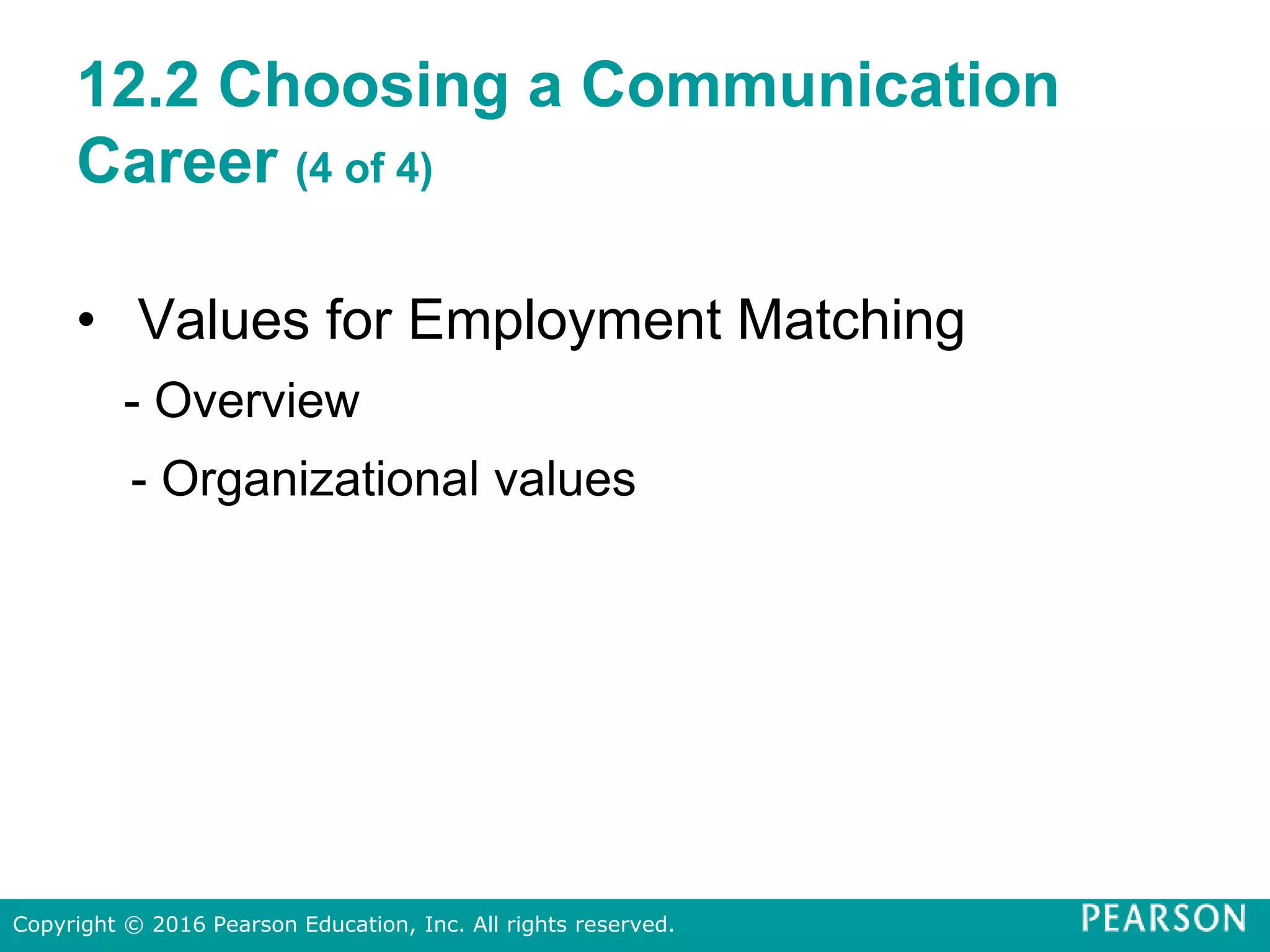 12.2 Choosing a Communication Career (4 of 4)

• Values for Employment Matching

- Overview

- Organizational values

Copyright © 2016 Pearson Education, Inc. All rights reserved.

PEARSON